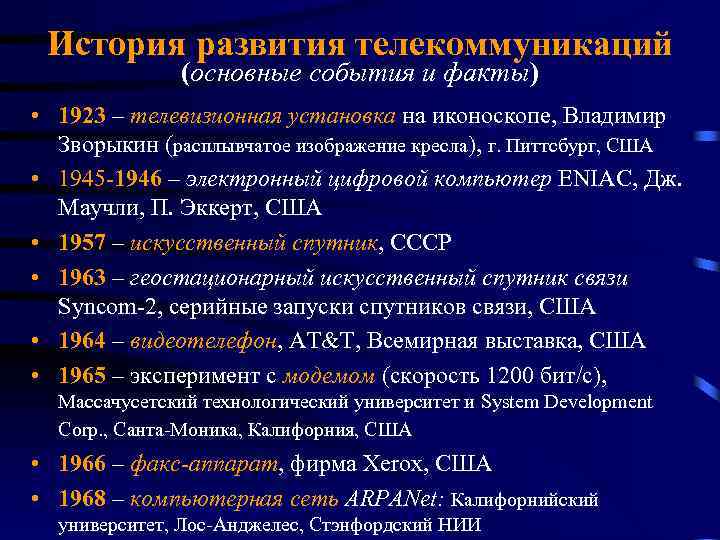 История развития телекоммуникаций
(основные события и факты)

• 1923 – телевизионная установка на иконоскопе, Владимир Зворыкин (расплывчатое изображение кресла), г. Питтсбург, США
• 1945-1946 – электронный цифровой компьютер ENIAC, Дж. Маучли, П. Эккерт, США
• 1957 – искусственный спутник, СССР
• 1963 – геостационарный искусственный спутник связи Syncom-2, серийные запуски спутников связи, США
• 1964 – видеотелефон, AT&T, Всемирная выставка, США
• 1965 – эксперимент с модемом (скорость 1200 бит/с), Массачусетский технологический университет и System Development Corp., Санта-Моника, Калифорния, США
• 1966 – факс-аппарат, фирма Xerox, США
• 1968 – компьютерная сеть ARPANet: Калифорнийский университет, Лос-Анджелес, Стэнфордский НИИ